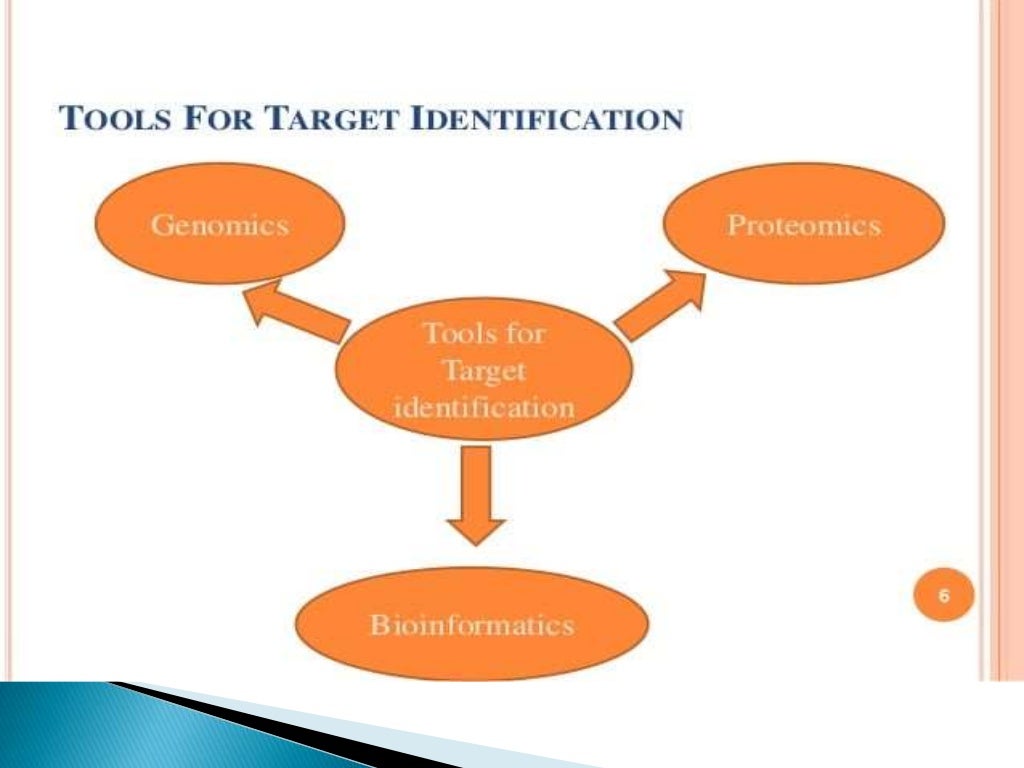 TOOLS FOR TARGET IDENTIFICATION

Genomics

Proteomics

Tools for Target identification

Bioinformatics

6